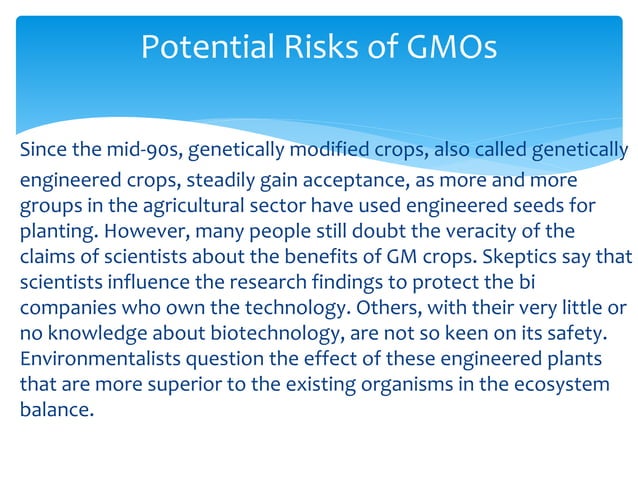 Potential Risks of GMOs

Since the mid-90s, genetically modified crops, also called genetically engineered crops, steadily gain acceptance, as more and more groups in the agricultural sector have used engineered seeds for planting. However, many people still doubt the veracity of the claims of scientists about the benefits of GM crops. Skeptics say that scientists influence the research findings to protect the bi companies who own the technology. Others, with their very little or no knowledge about biotechnology, are not so keen on its safety. Environmentalists question the effect of these engineered plants that are more superior to the existing organisms in the ecosystem balance.